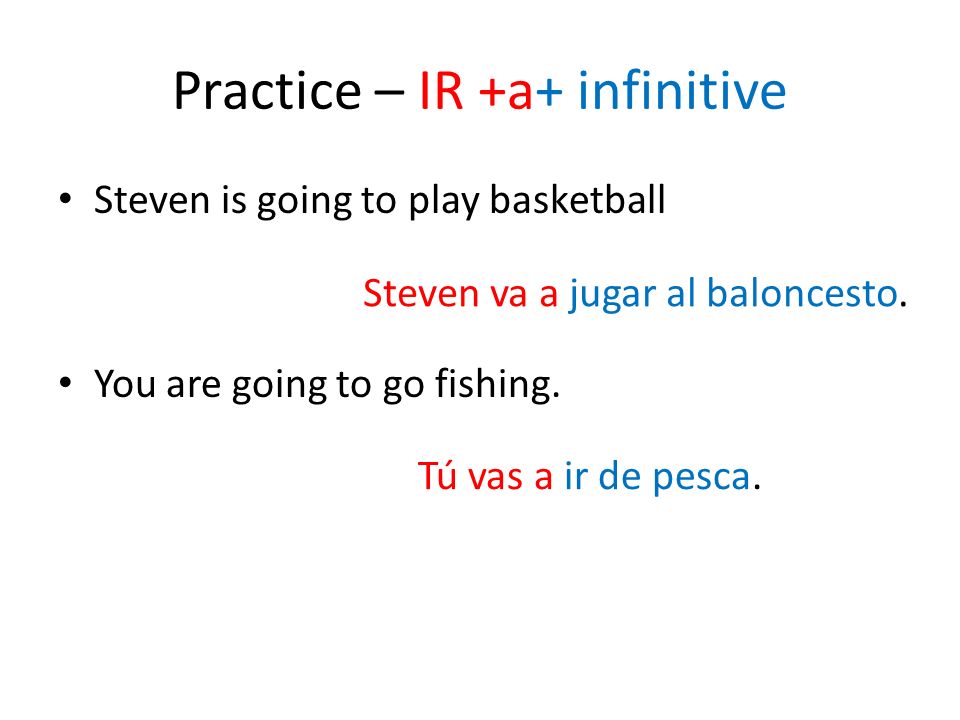 Practice – IR +a+ infinitive

• Steven is going to play basketball

Steven va a jugar al baloncesto.

• You are going to go fishing.

Tú vas a ir de pesca.